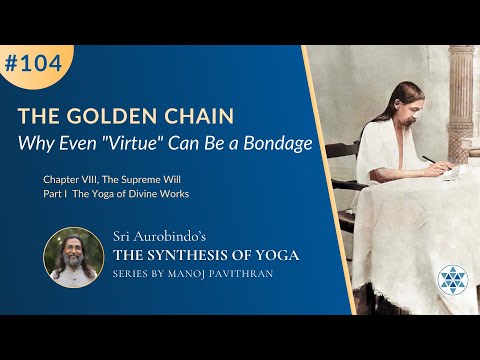 #104

THE GOLDEN CHAIN

Why Even "Virtue" Can Be a Bondage

Chapter VIII, The Supreme Will
Part I The Yoga of Divine Works

Sri Aurobindo's
THE SYNTHESIS OF YOGA
SERIES BY MANOJ PAVITHRAN